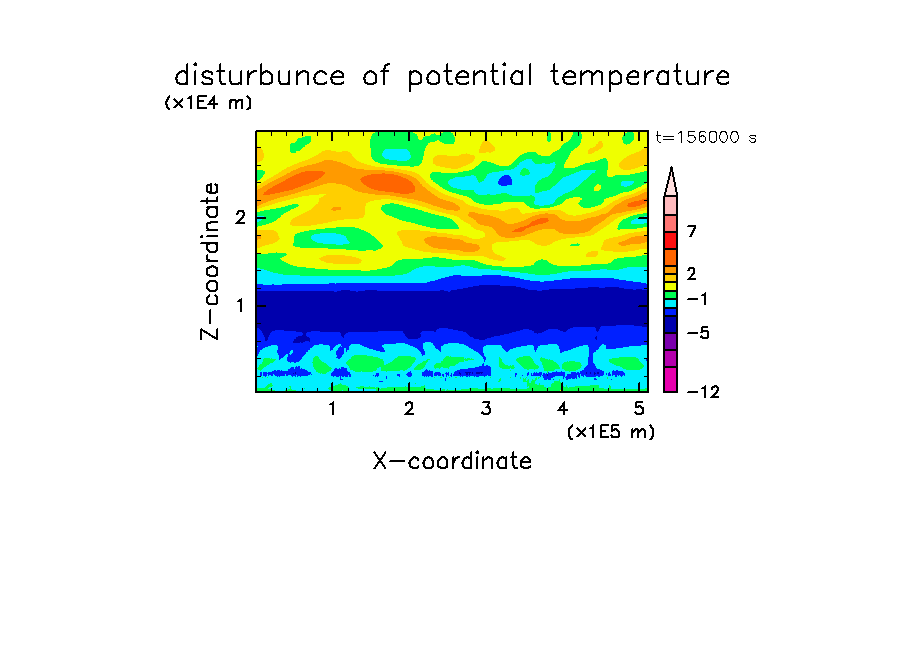 disturbunce of potential temperature

(x1E4 m)

t=156000 s

Z-coordinate

2

1

7

2

−1

−5

−12

1 2 3 4 5

(x1E5 m)

X-coordinate